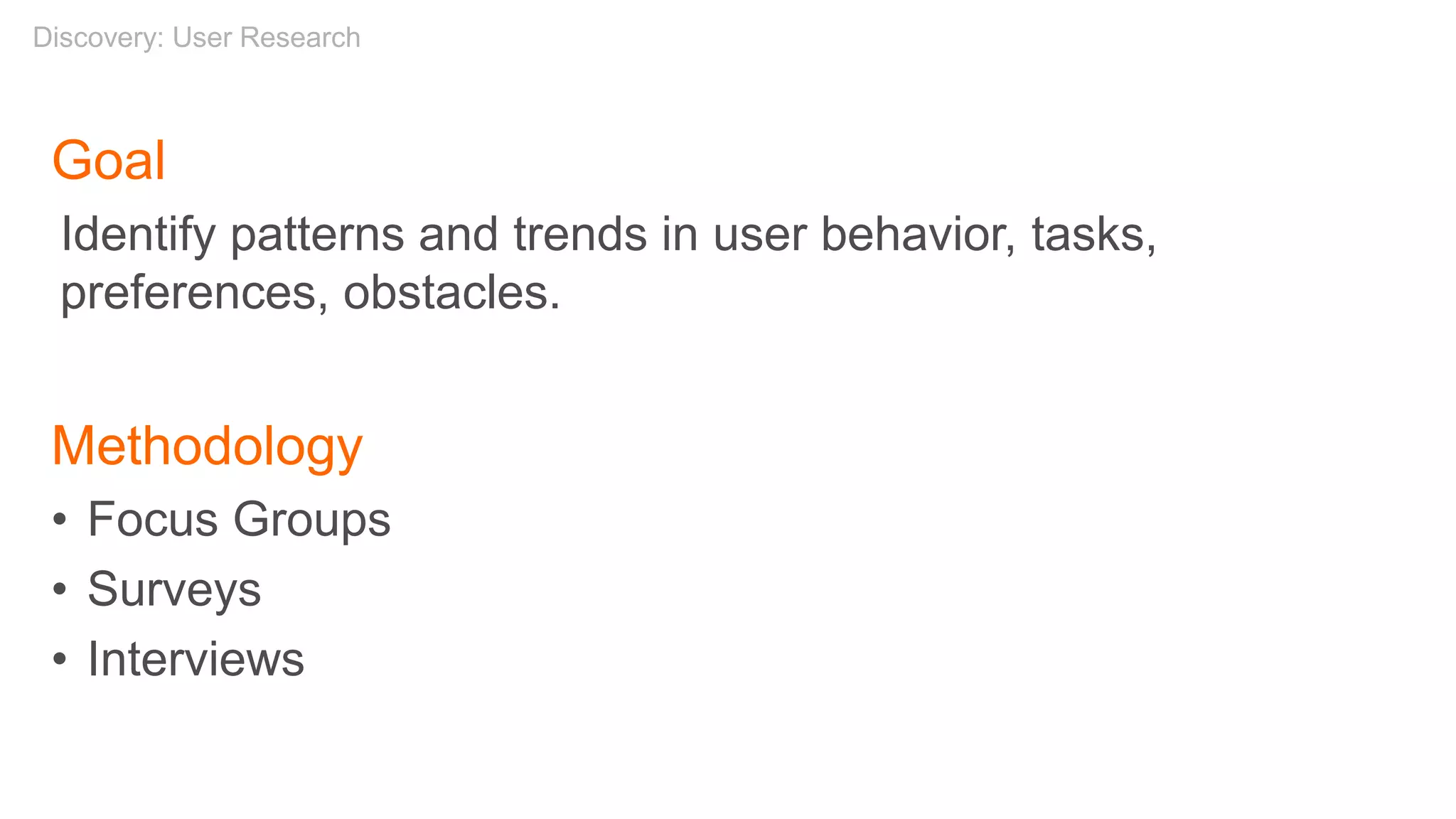 Discovery: User Research

Goal

Identify patterns and trends in user behavior, tasks, preferences, obstacles.

Methodology

• Focus Groups
• Surveys
• Interviews